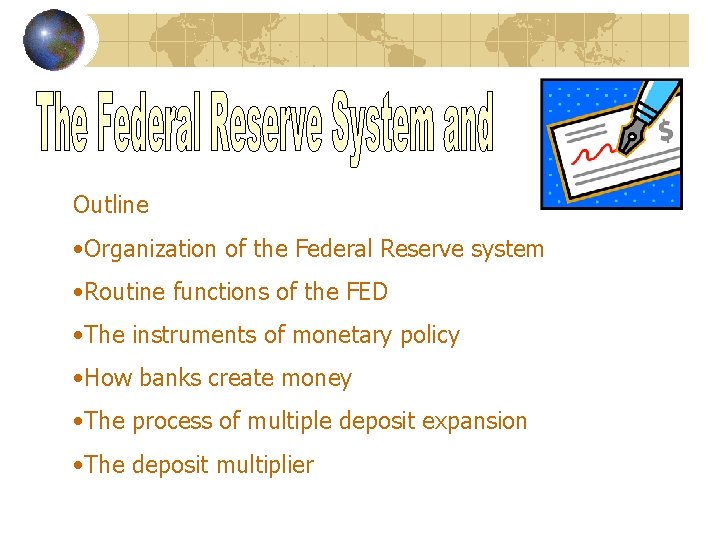 The Federal Reserve System and

$

Outline

•Organization of the Federal Reserve system

•Routine functions of the FED

•The instruments of monetary policy

•How banks create money

•The process of multiple deposit expansion

•The deposit multiplier